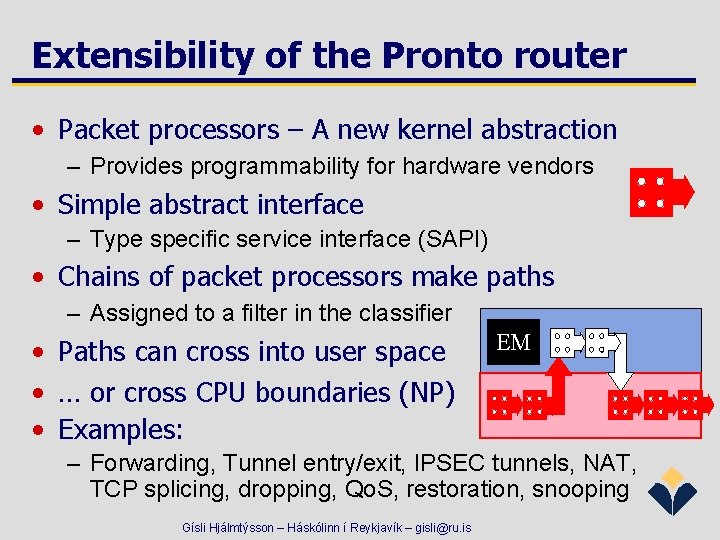 Extensibility of the Pronto router

• Packet processors – A new kernel abstraction
– Provides programmability for hardware vendors
• Simple abstract interface
– Type specific service interface (SAPI)
• Chains of packet processors make paths
– Assigned to a filter in the classifier
• Paths can cross into user space
• ... or cross CPU boundaries (NP)
• Examples:
– Forwarding, Tunnel entry/exit, IPSEC tunnels, NAT, TCP splicing, dropping, QoS, restoration, snooping

EM

Gísli Hjálmtýsson – Háskólinn í Reykjavík – gisli@ru.is